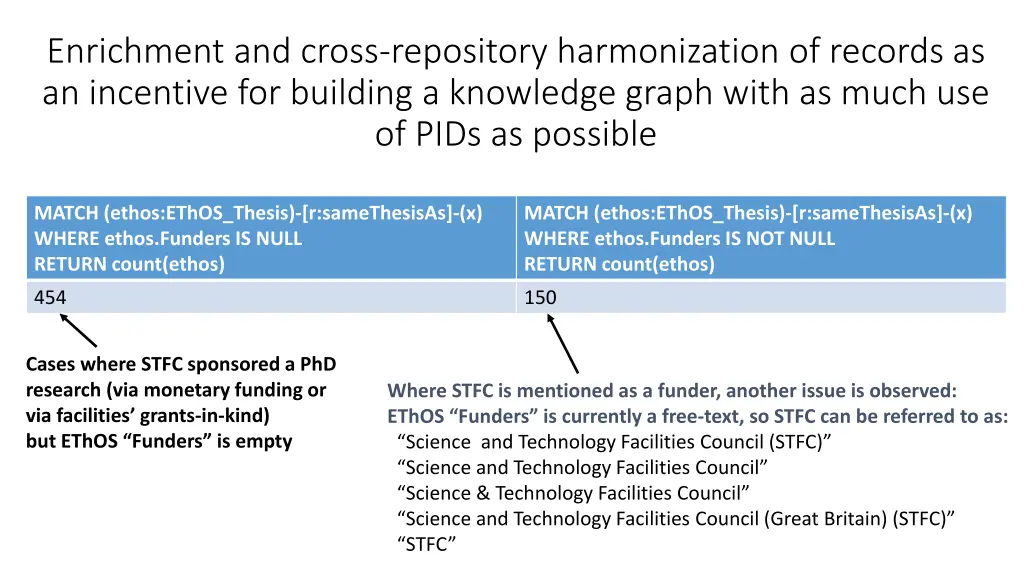 Enrichment and cross-repository harmonization of records as an incentive for building a knowledge graph with as much use of PIDs as possible

| MATCH (ethos:EThOS_Thesis)-[r:sameThesisAs]-(x) WHERE ethos.Funders IS NULL RETURN count(ethos) | MATCH (ethos:EThOS_Thesis)-[r:sameThesisAs]-(x) WHERE ethos.Funders IS NOT NULL RETURN count(ethos) |
|---|---|
| 454 | 150 |

Cases where STFC sponsored a PhD research (via monetary funding or via facilities' grants-in-kind) but EThOS "Funders" is empty

Where STFC is mentioned as a funder, another issue is observed: EThOS "Funders" is currently a free-text, so STFC can be referred to as:
"Science  and Technology Facilities Council (STFC)"
"Science and Technology Facilities Council"
"Science & Technology Facilities Council"
"Science and Technology Facilities Council (Great Britain) (STFC)"
"STFC"